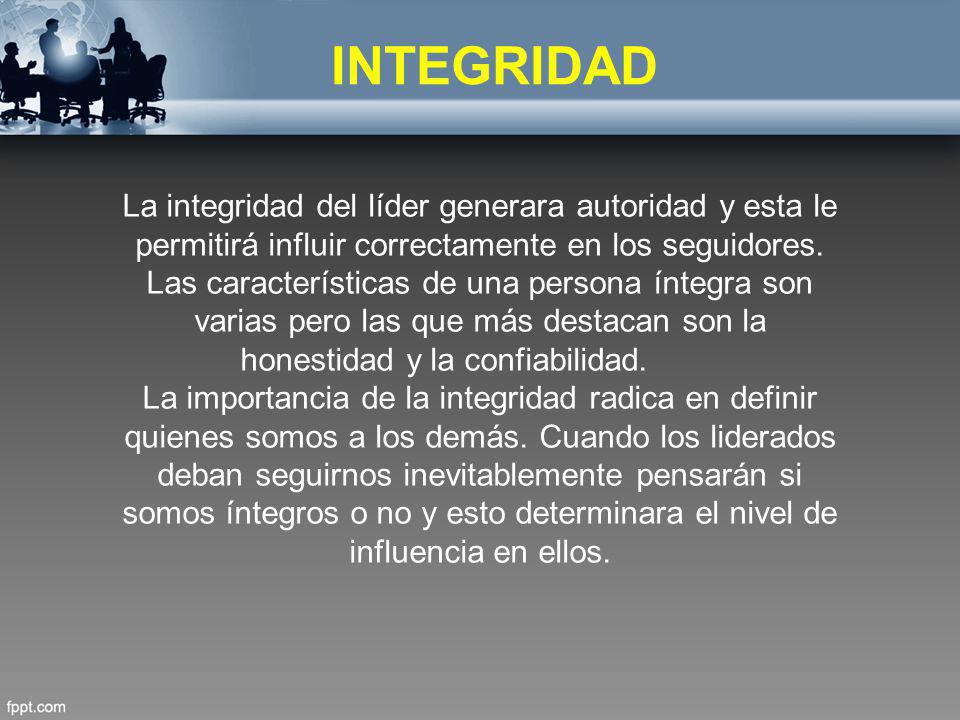 INTEGRIDAD

La integridad del líder generara autoridad y esta le permitirá influir correctamente en los seguidores. Las características de una persona íntegra son varias pero las que más destacan son la honestidad y la confiabilidad.
La importancia de la integridad radica en definir quienes somos a los demás. Cuando los liderados deban seguirnos inevitablemente pensarán si somos íntegros o no y esto determinara el nivel de influencia en ellos.

fppt.com